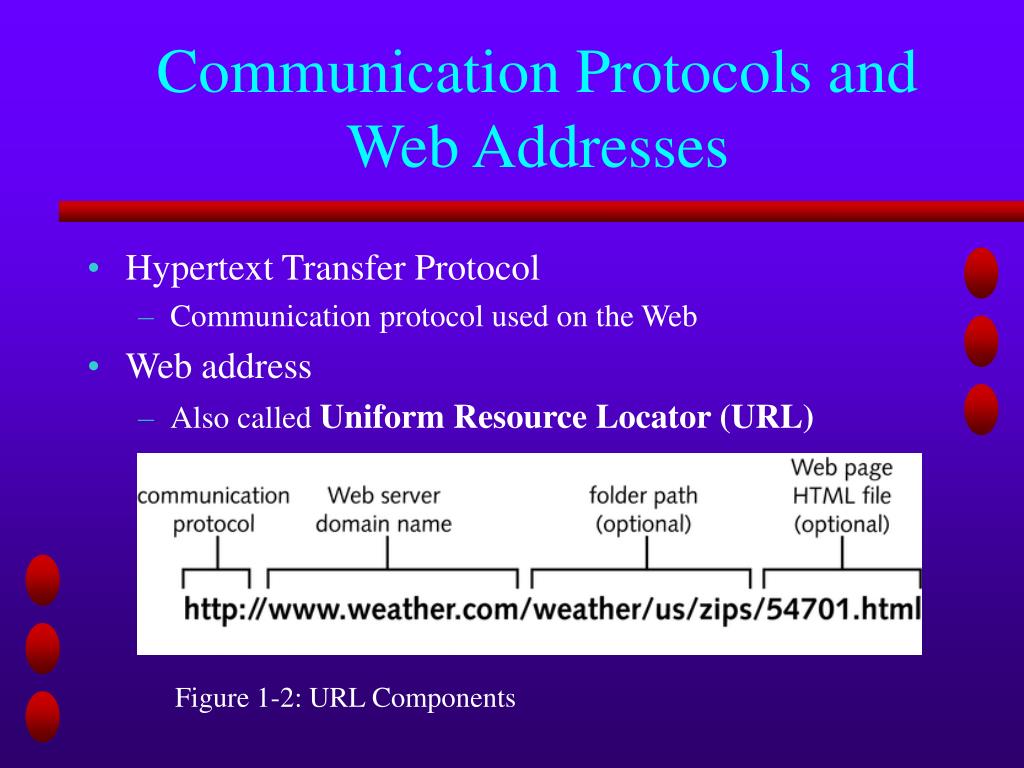 Communication Protocols and Web Addresses

• Hypertext Transfer Protocol
– Communication protocol used on the Web
• Web address
– Also called **Uniform Resource Locator (URL)**

communication protocol

Web server domain name

folder path (optional)

Web page HTML file (optional)

http://www.weather.com/weather/us/zips/54701.html

Figure 1-2: URL Components